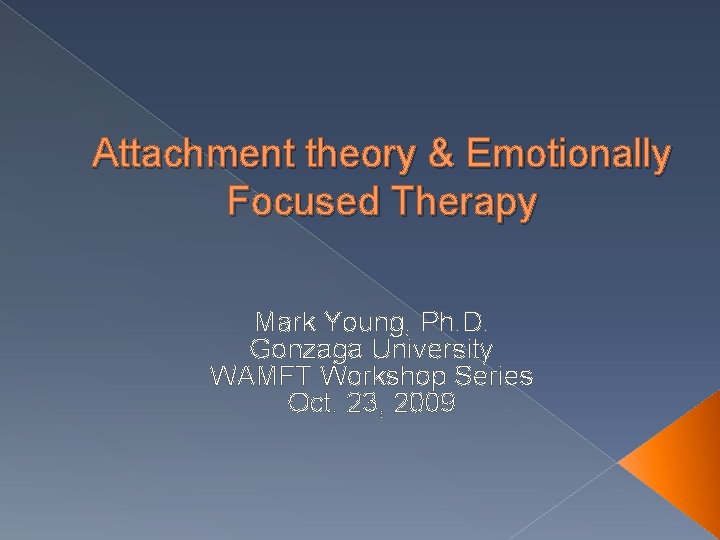 Attachment theory & Emotionally Focused Therapy

Mark Young, Ph.D.
Gonzaga University
WAMFT Workshop Series
Oct. 23, 2009